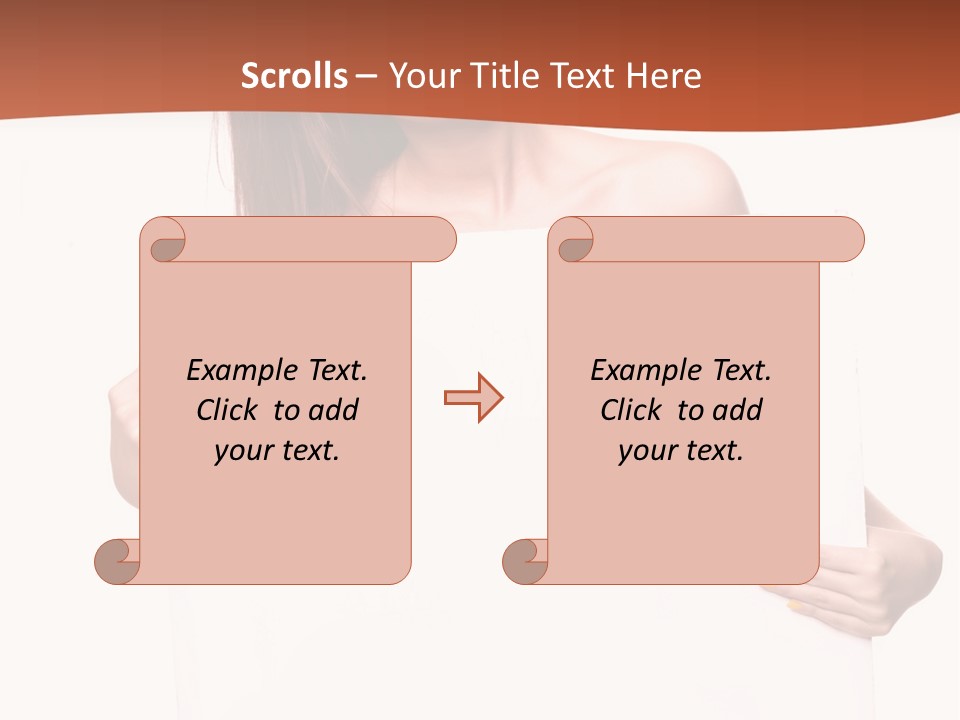 Scrolls – Your Title Text Here

Example Text. Click to add your text.

Example Text. Click to add your text.